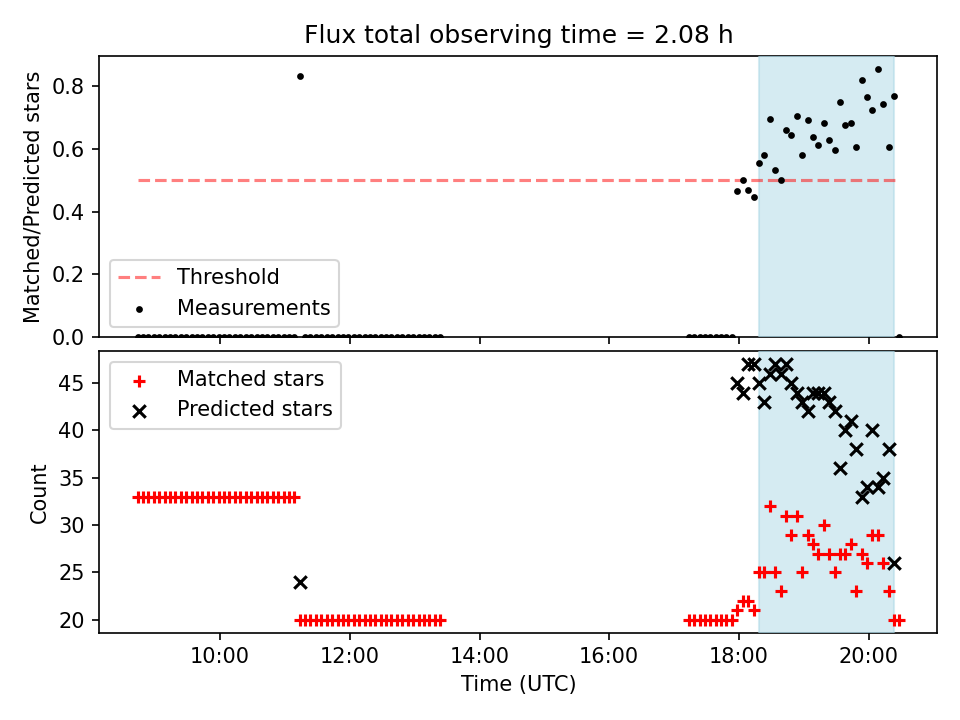 Flux total observing time = 2.08 h

Matched/Predicted stars

0.8
0.6
0.4
0.2
0.0

Threshold
Measurements

Count

45
40
35
30
25
20

Matched stars
Predicted stars

10:00
12:00
14:00
16:00
18:00
20:00

Time (UTC)